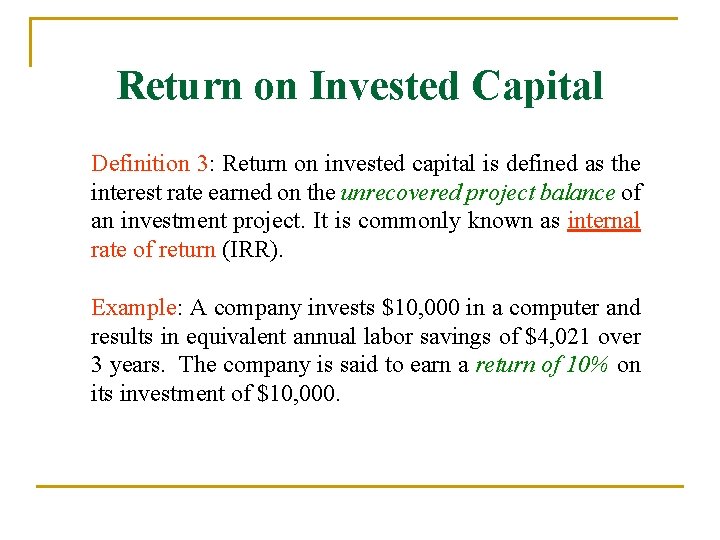 Return on Invested Capital

Definition 3: Return on invested capital is defined as the interest rate earned on the unrecovered project balance of an investment project. It is commonly known as internal rate of return (IRR).

Example: A company invests \$10,000 in a computer and results in equivalent annual labor savings of \$4,021 over 3 years. The company is said to earn a return of 10% on its investment of \$10,000.